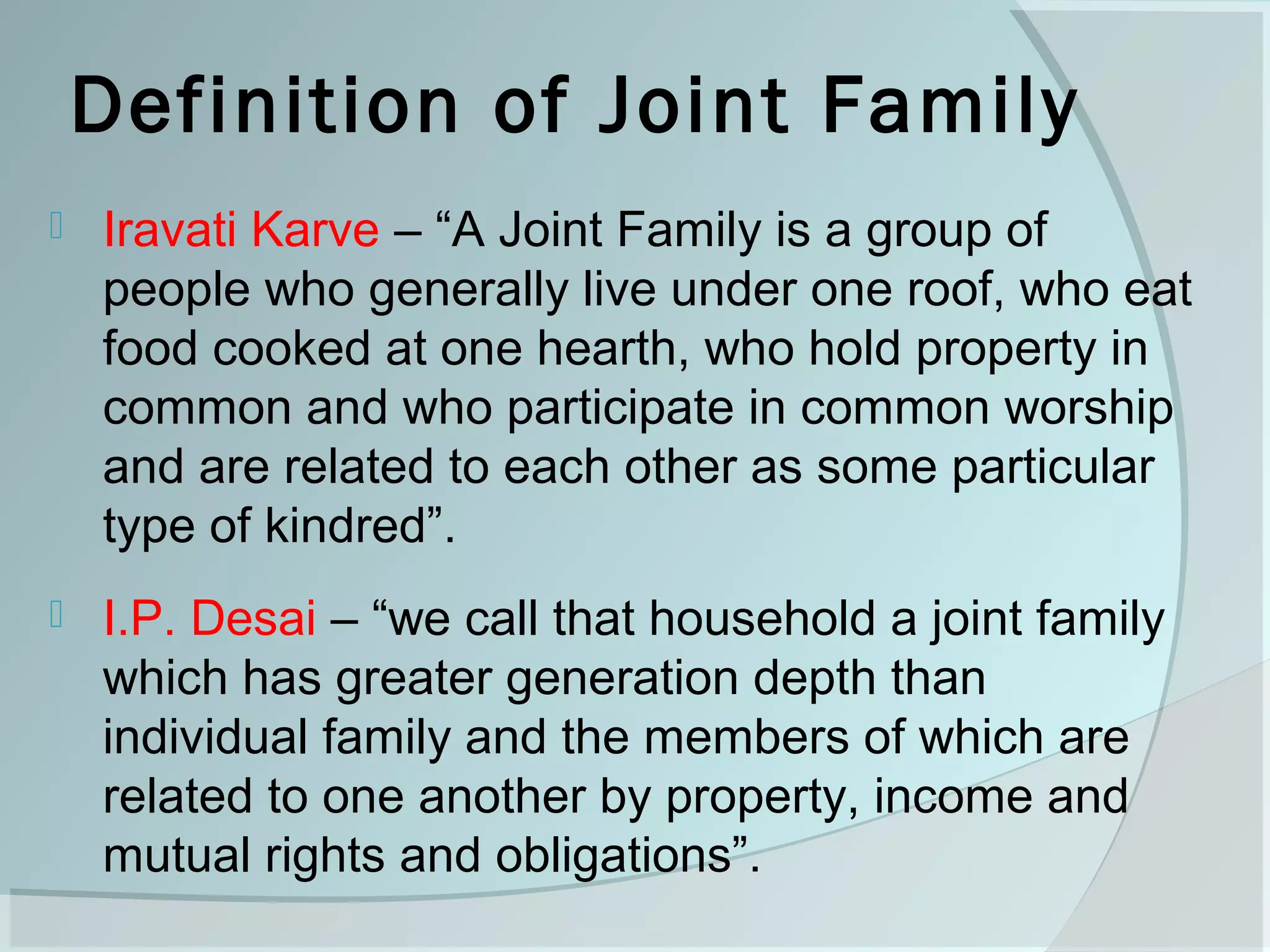 Definition of Joint Family

Iravati Karve – “A Joint Family is a group of people who generally live under one roof, who eat food cooked at one hearth, who hold property in common and who participate in common worship and are related to each other as some particular type of kindred”.

I.P. Desai – “we call that household a joint family which has greater generation depth than individual family and the members of which are related to one another by property, income and mutual rights and obligations”.